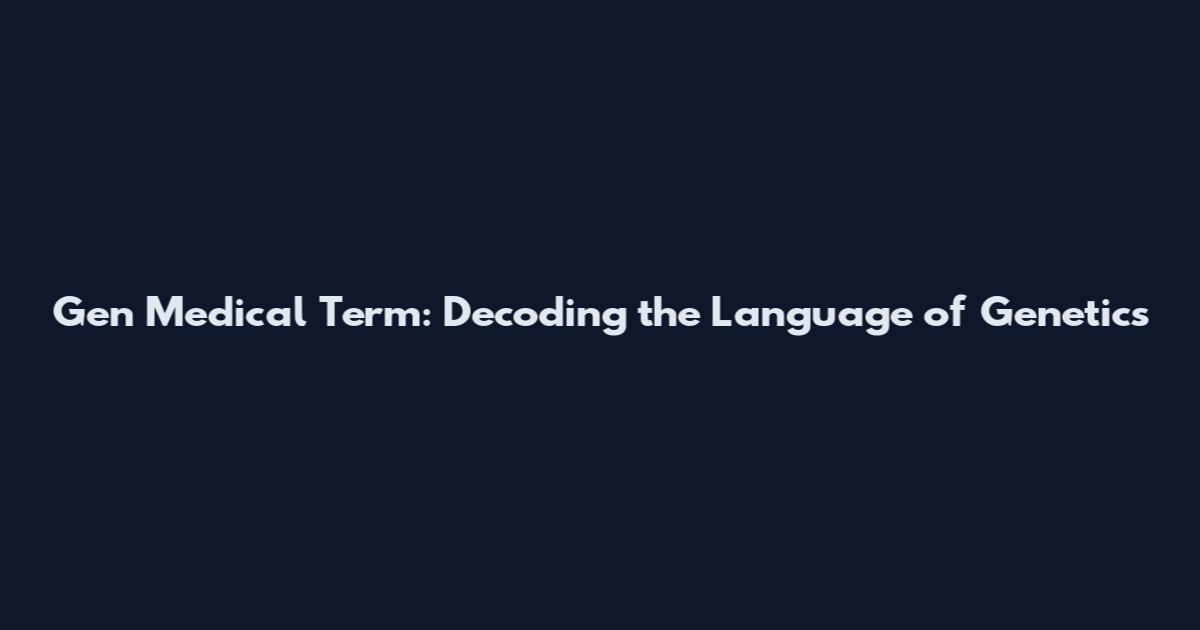 Gen Medical Term: Decoding the Language of Genetics